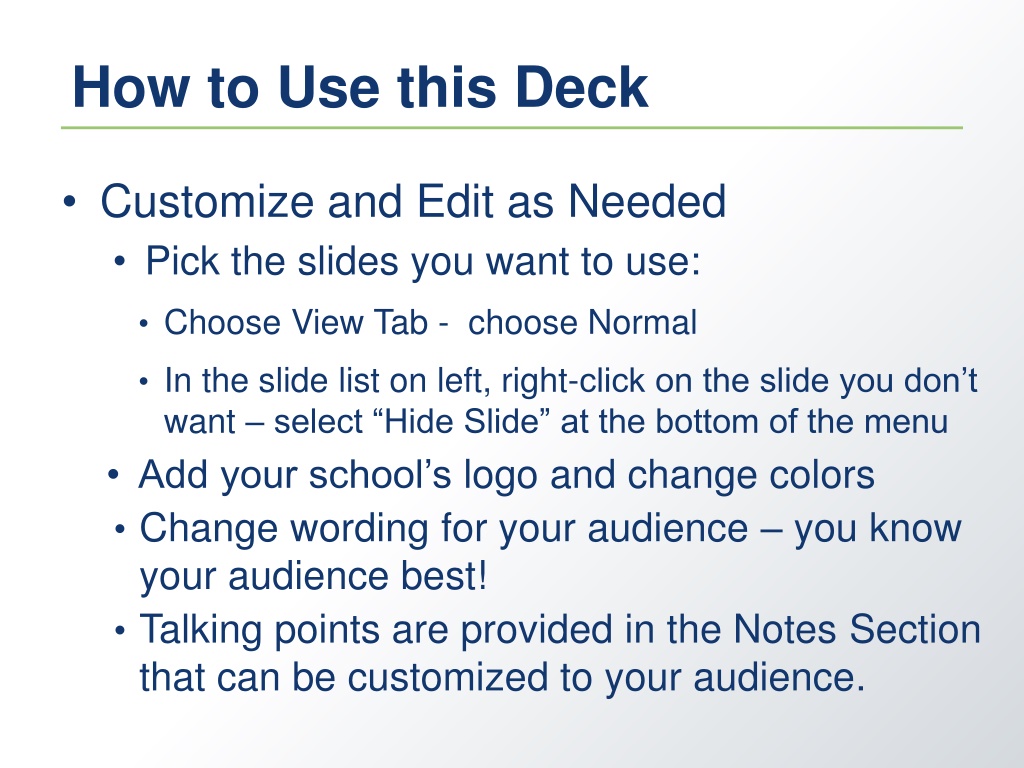 How to Use this Deck

• Customize and Edit as Needed
  • Pick the slides you want to use:
    • Choose View Tab -  choose Normal
    • In the slide list on left, right-click on the slide you don’t want – select “Hide Slide” at the bottom of the menu
  • Add your school’s logo and change colors
  • Change wording for your audience – you know your audience best!
  • Talking points are provided in the Notes Section that can be customized to your audience.